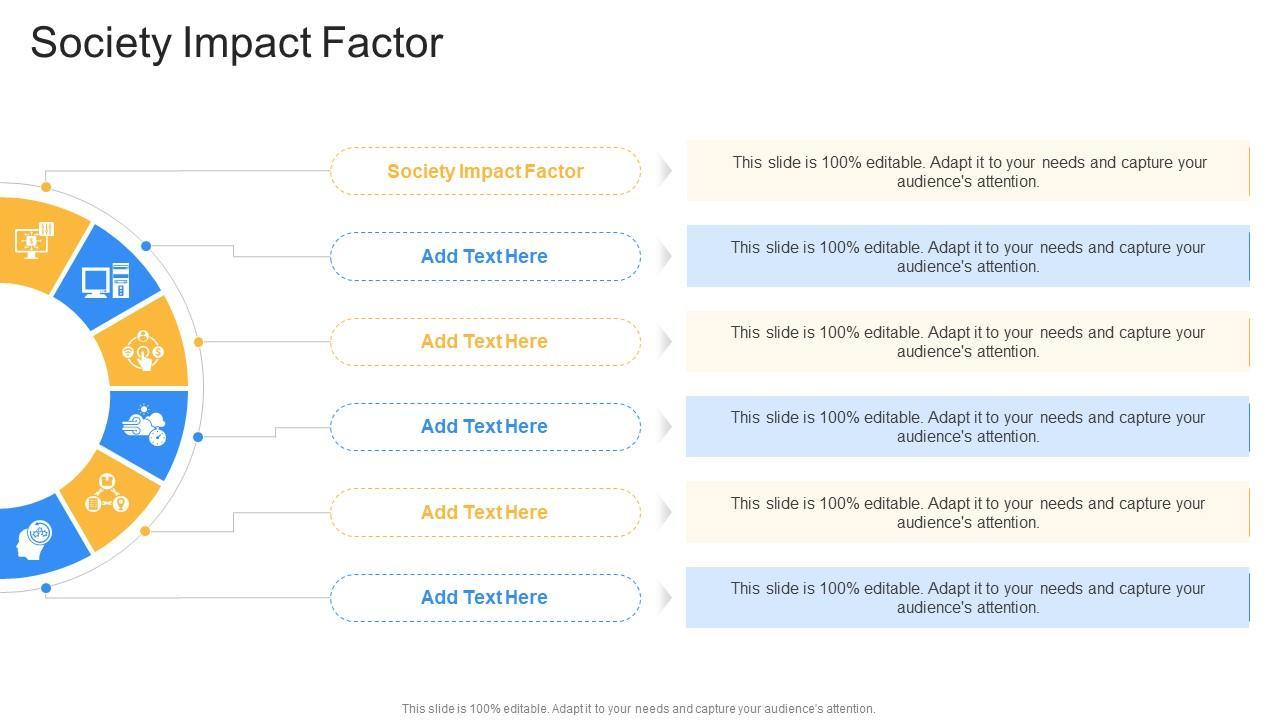 Society Impact Factor

Society Impact Factor

This slide is 100% editable. Adapt it to your needs and capture your audience's attention.

Add Text Here

This slide is 100% editable. Adapt it to your needs and capture your audience's attention.

Add Text Here

This slide is 100% editable. Adapt it to your needs and capture your audience's attention.

Add Text Here

This slide is 100% editable. Adapt it to your needs and capture your audience's attention.

Add Text Here

This slide is 100% editable. Adapt it to your needs and capture your audience's attention.

Add Text Here

This slide is 100% editable. Adapt it to your needs and capture your audience's attention.

This slide is 100% editable. Adapt it to your needs and capture your audience's attention.